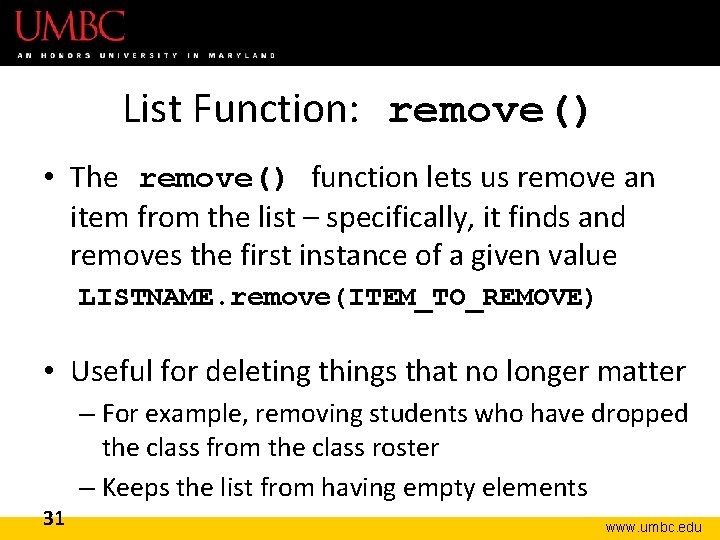 UMBC
AN HONORS UNIVERSITY IN MARYLAND

List Function: remove()

• The remove() function lets us remove an item from the list – specifically, it finds and removes the first instance of a given value

LISTNAME.remove(ITEM_TO_REMOVE)

• Useful for deleting things that no longer matter

– For example, removing students who have dropped the class from the class roster

– Keeps the list from having empty elements

31

www.umbc.edu